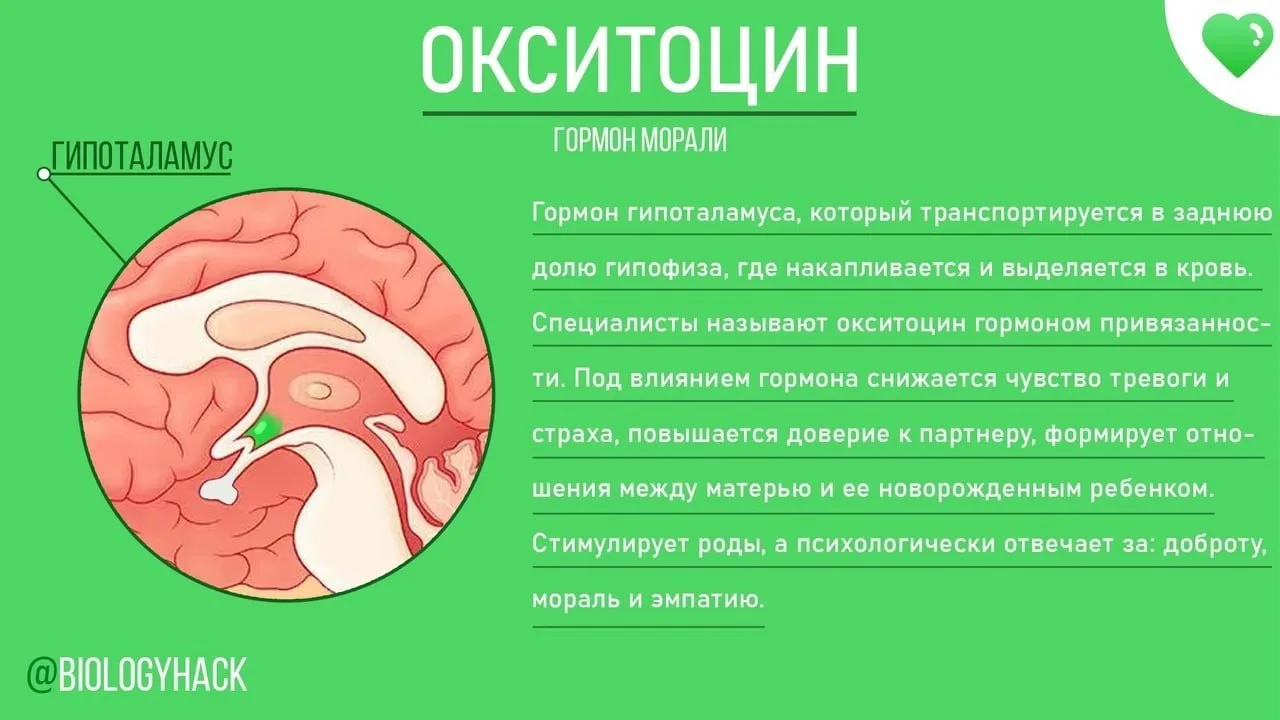 ОКСИТОЦИН

ГОРМОН МОРАЛИ

ГИПОТАЛАМУС

Гормон гипоталамуса, который транспортируется в заднюю долю гипофиза, где накапливается и выделяется в кровь. Специалисты называют окситоцин гормоном привязанности. Под влиянием гормона снижается чувство тревоги и страха, повышается доверие к партнеру, формирует отношения между матерью и ее новорожденным ребенком. Стимулирует роды, а психологически отвечает за: доброту, мораль и эмпатию.

@BIOLOGYHACK